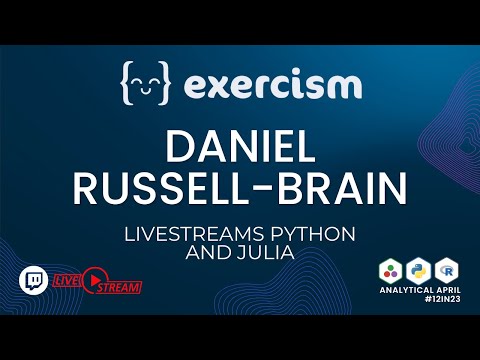 exercism

DANIEL RUSSELL-BRAIN

LIVESTREAMS PYTHON AND JULIA

LIVE STREAM

R

ANALYTICAL APRIL
#12IN23